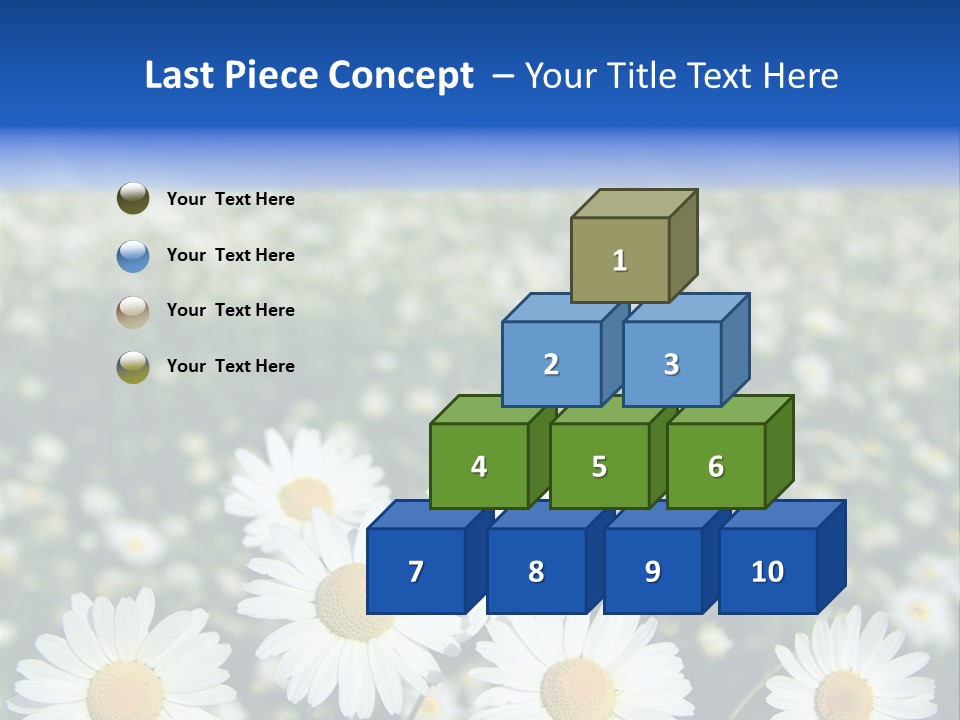 Last Piece Concept – Your Title Text Here

Your Text Here

Your Text Here

Your Text Here

Your Text Here

1

2 3

4 5 6

7 8 9 10